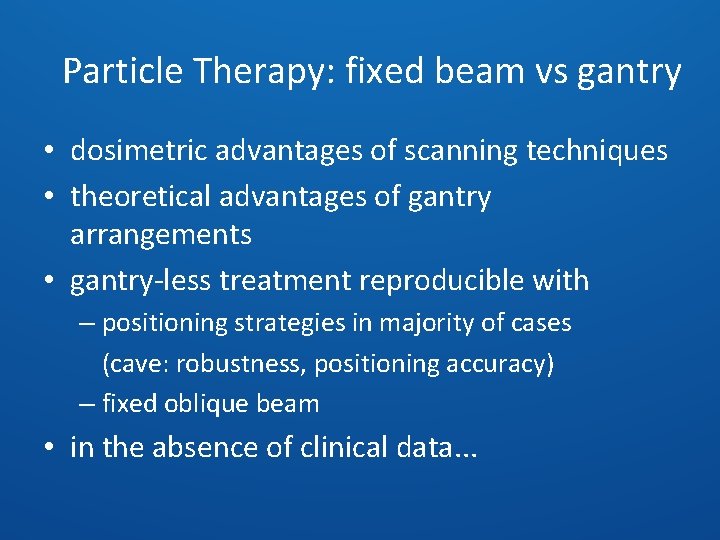 Particle Therapy: fixed beam vs gantry

• dosimetric advantages of scanning techniques
• theoretical advantages of gantry arrangements
• gantry-less treatment reproducible with
– positioning strategies in majority of cases (cave: robustness, positioning accuracy)
– fixed oblique beam
• in the absence of clinical data...